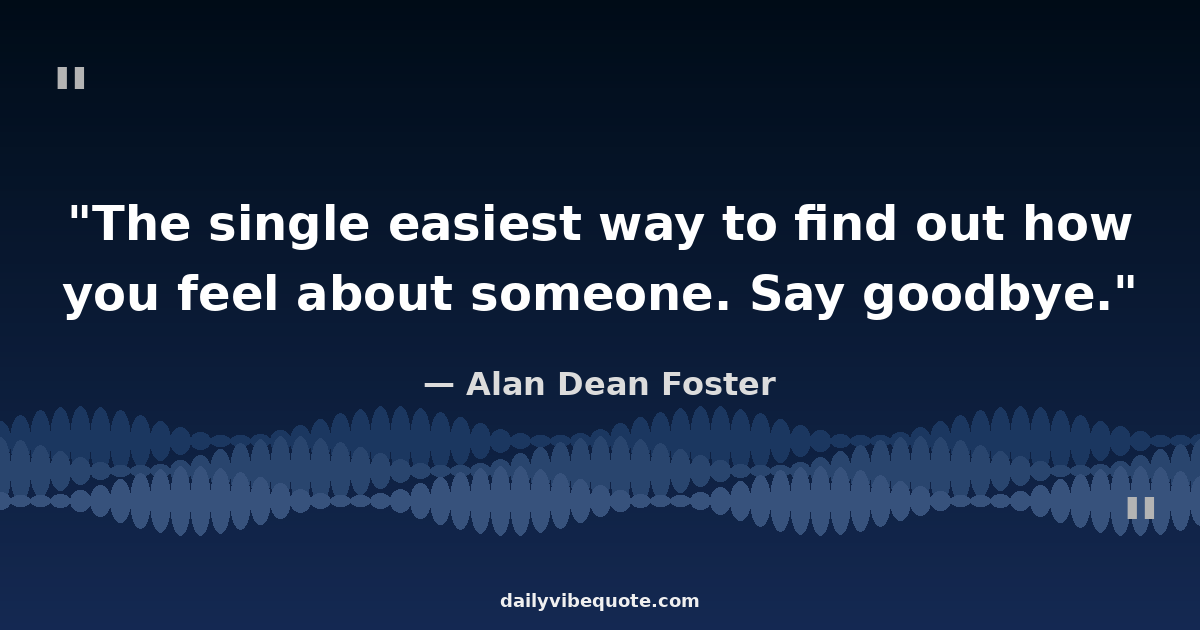 "

"The single easiest way to find out how you feel about someone. Say goodbye."

— Alan Dean Foster

"

dailyvibequote.com